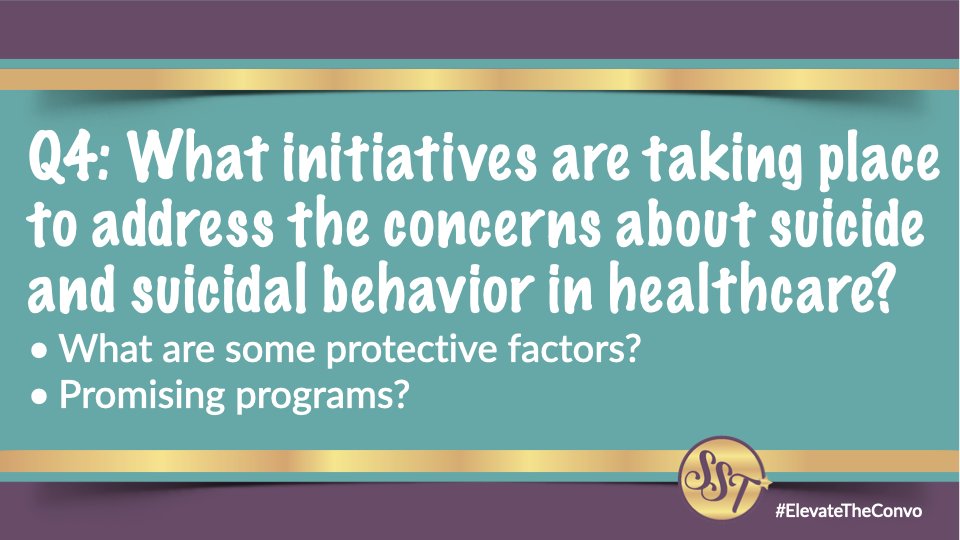 Q4: What initiatives are taking place to address the concerns about suicide and suicidal behavior in healthcare?

• What are some protective factors?
• Promising programs?

SST

#ElevateTheConvo